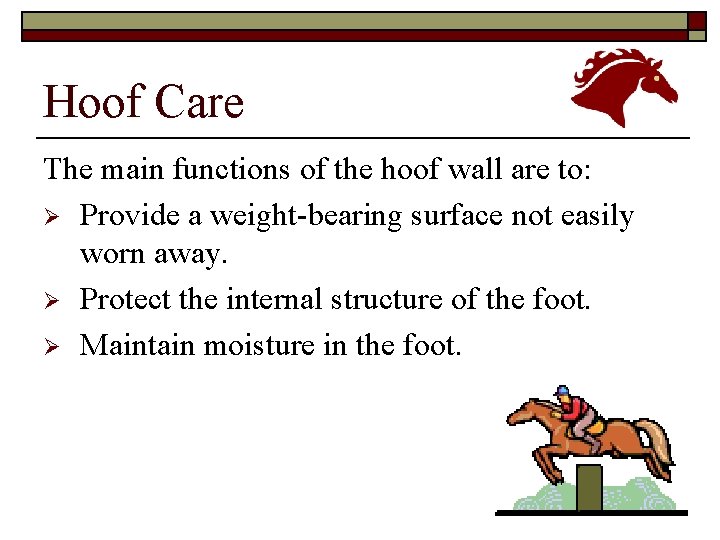 Hoof Care

The main functions of the hoof wall are to:

➢ Provide a weight-bearing surface not easily worn away.

➢ Protect the internal structure of the foot.

➢ Maintain moisture in the foot.